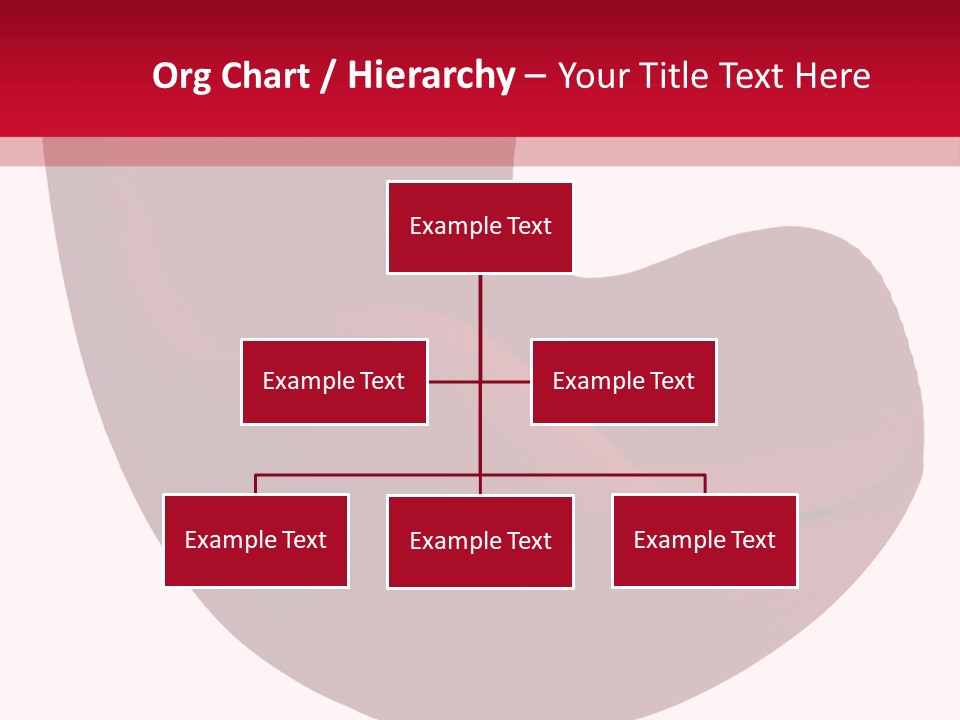 Org Chart / Hierarchy – Your Title Text Here

Example Text

Example Text

Example Text

Example Text

Example Text

Example Text